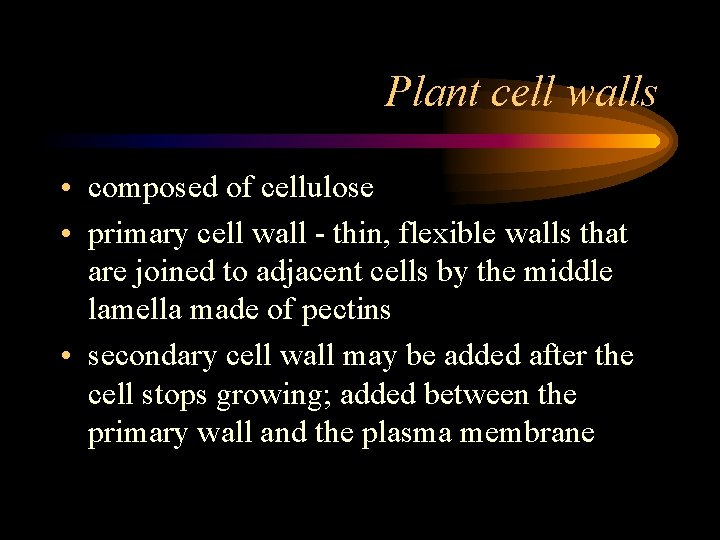 Plant cell walls

• composed of cellulose
• primary cell wall - thin, flexible walls that are joined to adjacent cells by the middle lamella made of pectins
• secondary cell wall may be added after the cell stops growing; added between the primary wall and the plasma membrane